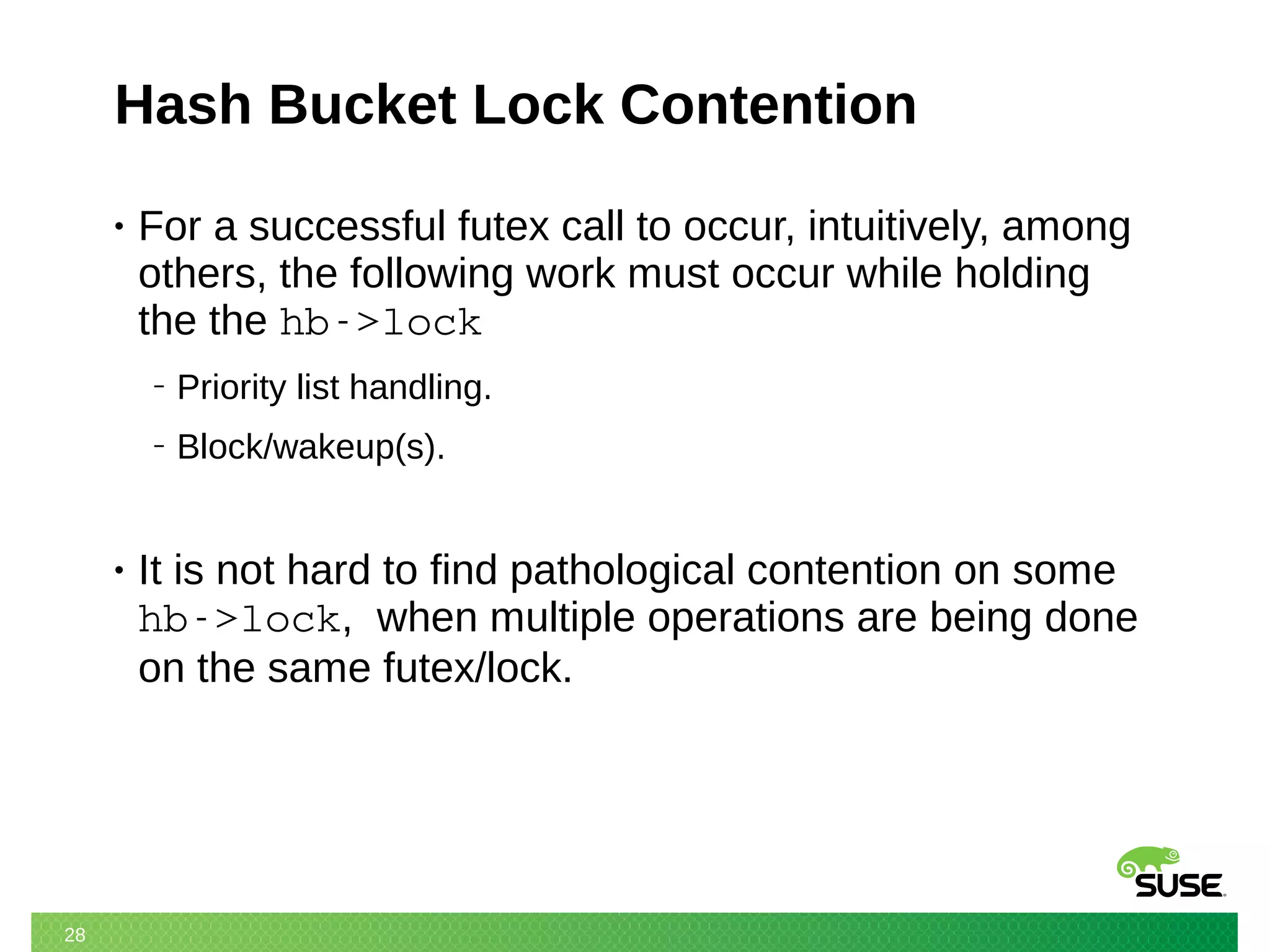 Hash Bucket Lock Contention

• For a successful futex call to occur, intuitively, among others, the following work must occur while holding the the hb->lock

– Priority list handling.

– Block/wakeup(s).

• It is not hard to find pathological contention on some hb->lock, when multiple operations are being done on the same futex/lock.

SUSE

28